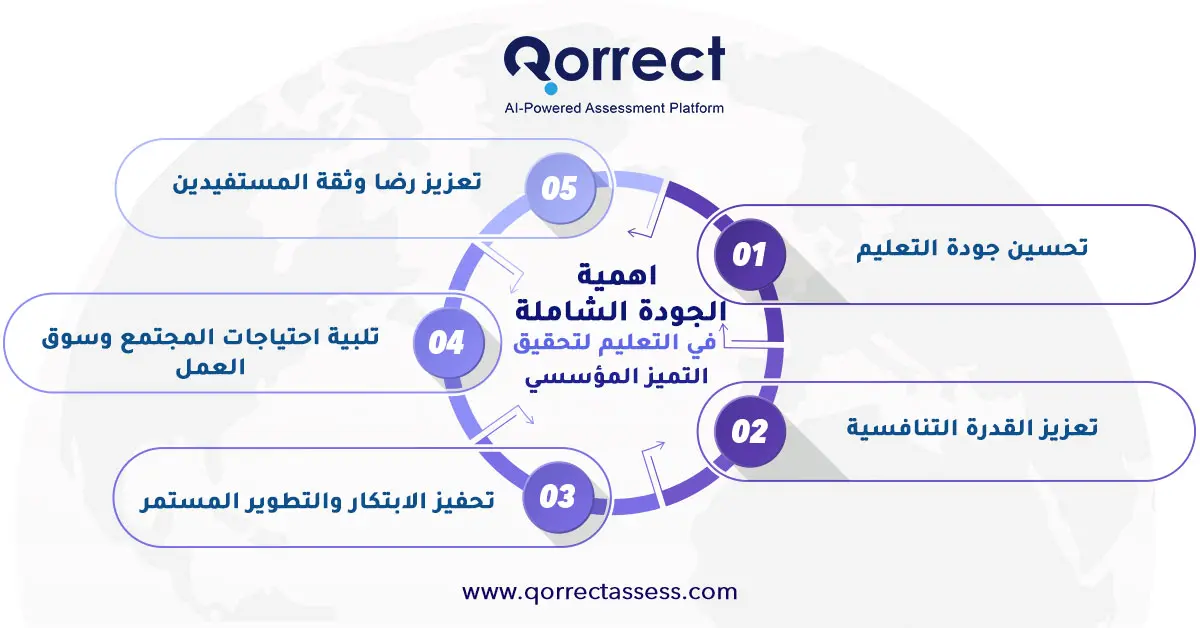 Qorrect
AI-Powered Assessment Platform

اهمية
الجودة الشاملة
في التعليم لتحقيق
التميز المؤسسي

01
تحسين جودة التعليم

02
تعزيز القدرة التنافسية

03
تحفيز الابتكار والتطوير المستمر

04
تلبية احتياجات المجتمع وسوق العمل

05
تعزيز رضا وثقة المستفيدين

www.qorrectassess.com